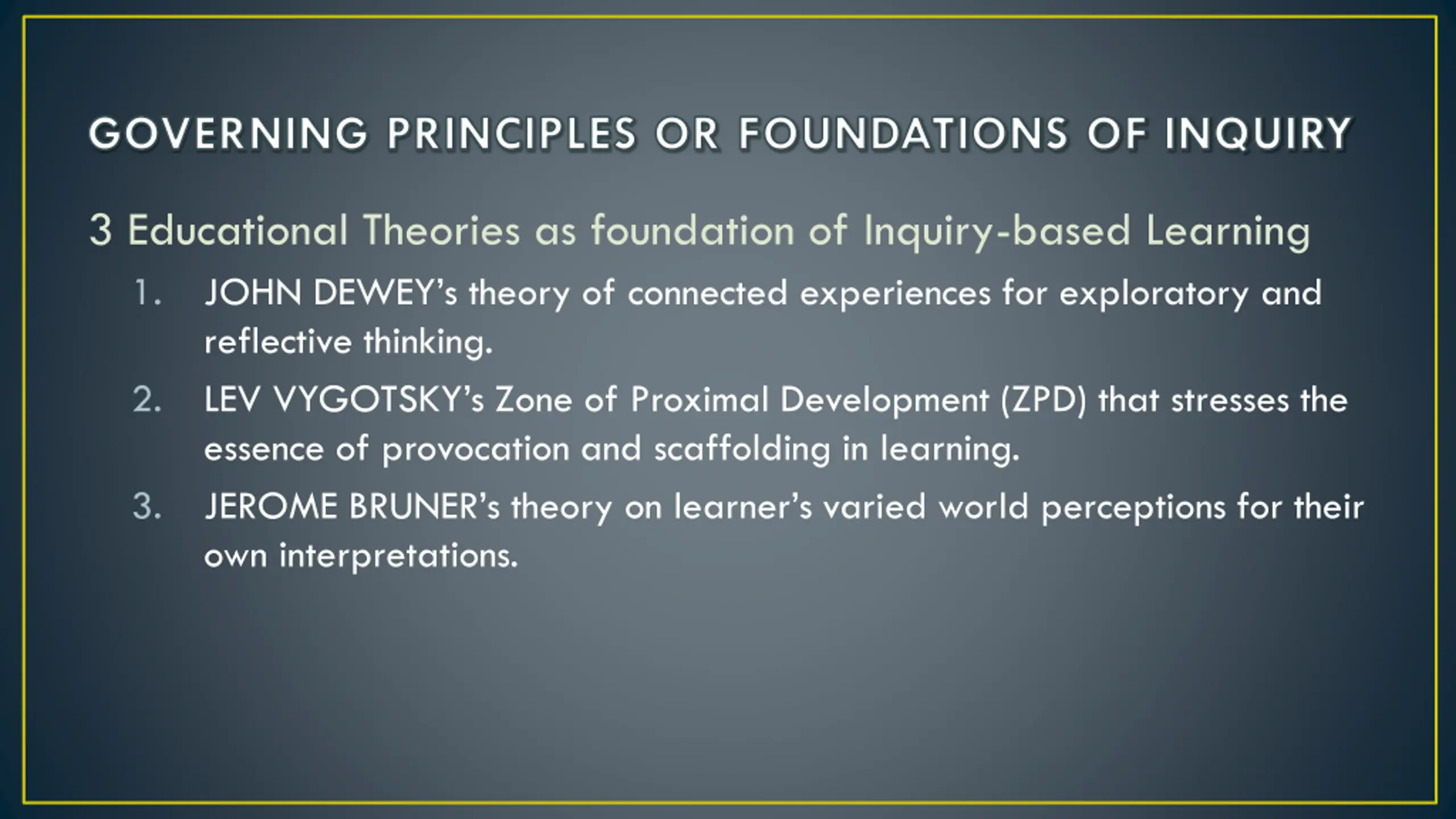 GOVERNING PRINCIPLES OR FOUNDATIONS OF INQUIRY

3 Educational Theories as foundation of Inquiry-based Learning

1. JOHN DEWEY's theory of connected experiences for exploratory and reflective thinking.
2. LEV VYGOTSKY's Zone of Proximal Development (ZPD) that stresses the essence of provocation and scaffolding in learning.
3. JEROME BRUNER's theory on learner's varied world perceptions for their own interpretations.